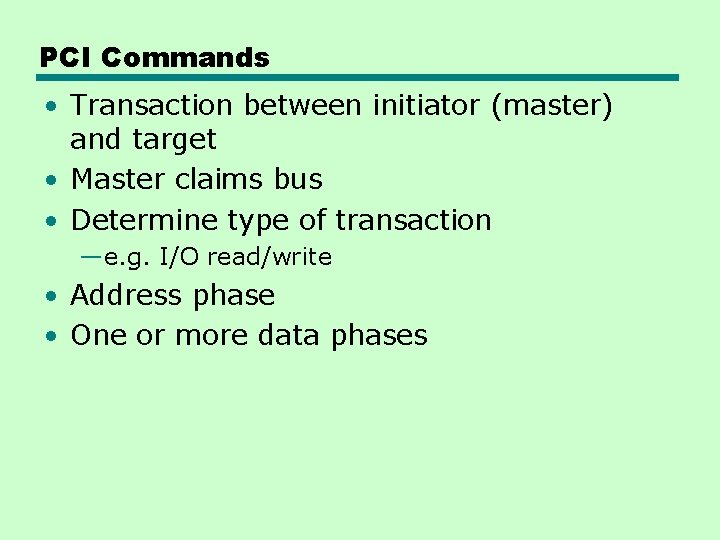 PCI Commands

• Transaction between initiator (master) and target
• Master claims bus
• Determine type of transaction
—e.g. I/O read/write
• Address phase
• One or more data phases